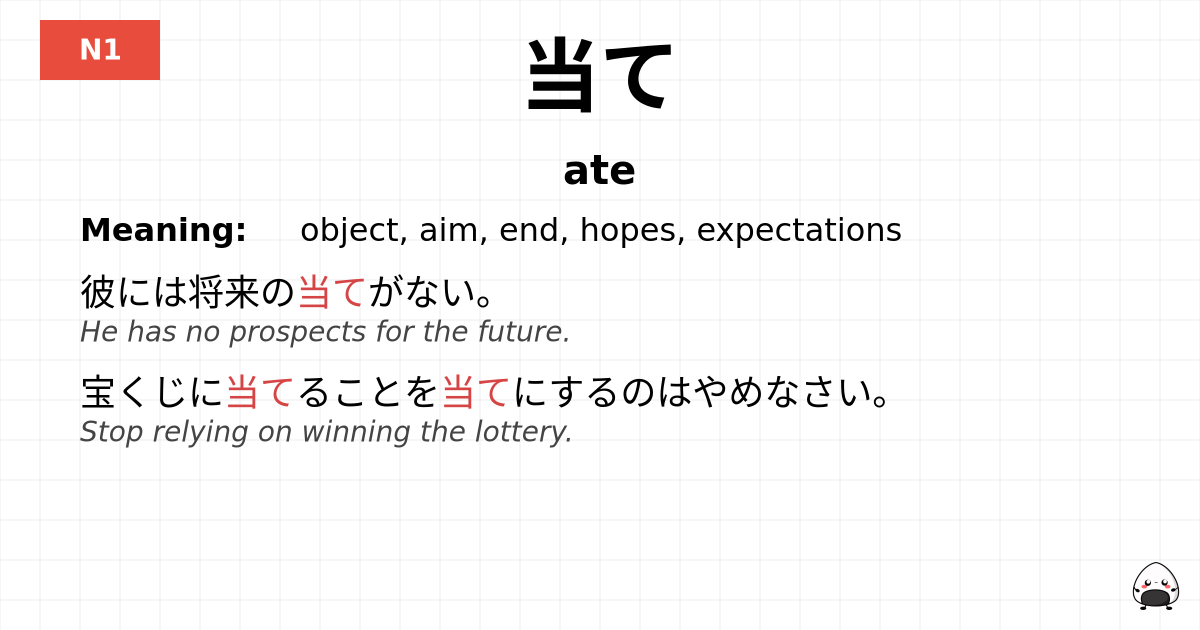 N1

当て

ate

Meaning: object, aim, end, hopes, expectations

彼には将来の当てがない。
He has no prospects for the future.

宝くじに当てることを当てにするのはやめなさい。
Stop relying on winning the lottery.